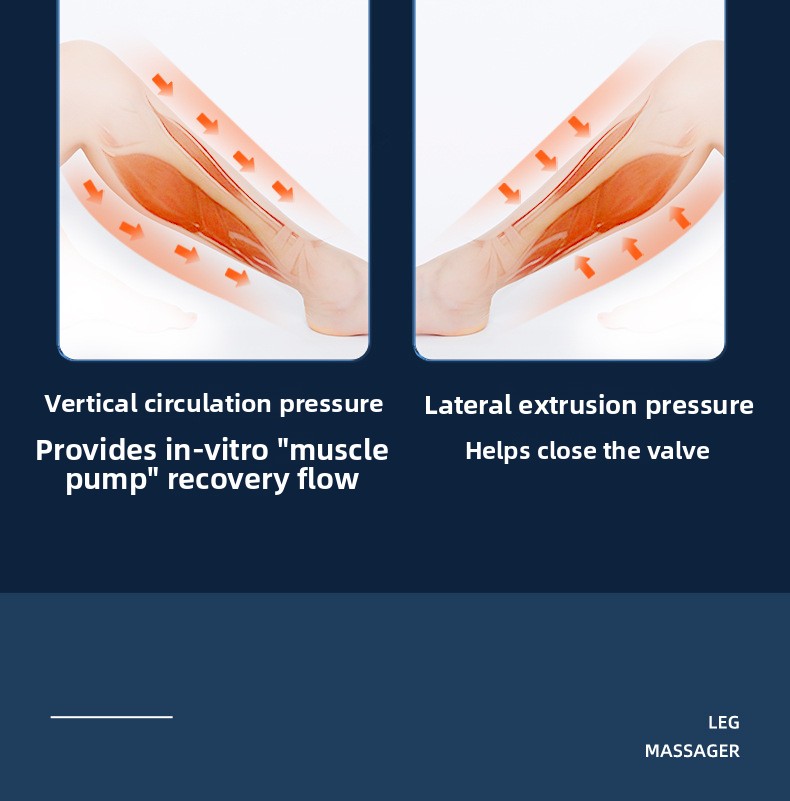 Vertical circulation pressure

Provides in-vitro "muscle pump" recovery flow

Lateral extrusion pressure

Helps close the valve

LEG
MASSAGER